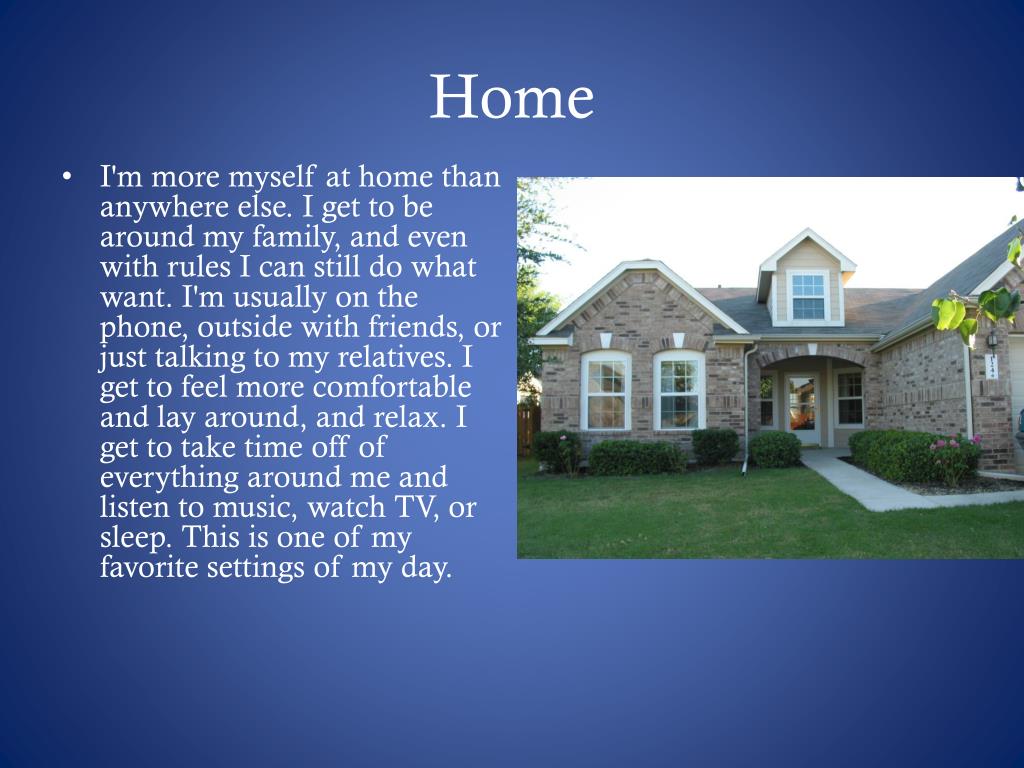 Home

• I'm more myself at home than anywhere else. I get to be around my family, and even with rules I can still do what want. I'm usually on the phone, outside with friends, or just talking to my relatives. I get to feel more comfortable and lay around, and relax. I get to take time off of everything around me and listen to music, watch TV, or sleep. This is one of my favorite settings of my day.